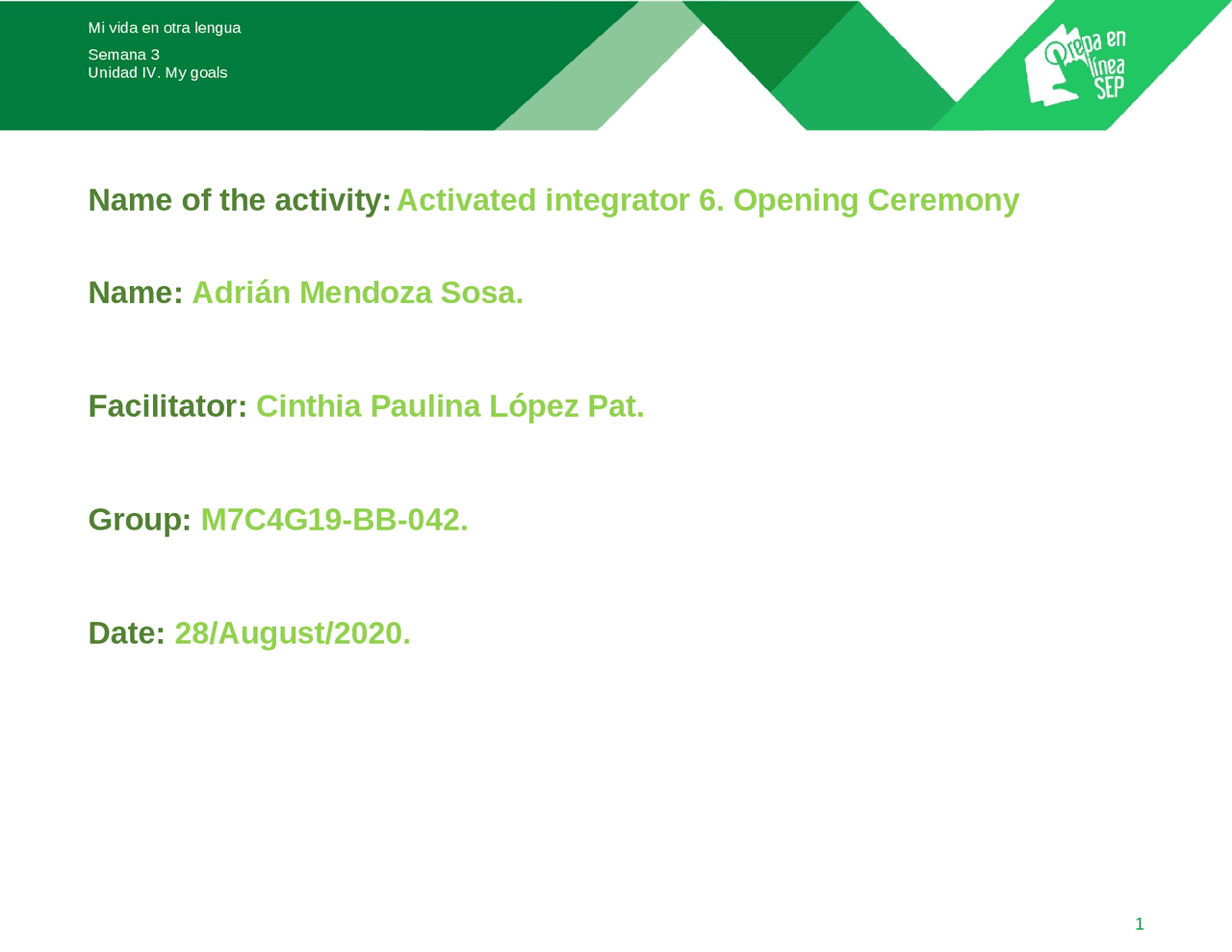 Mi vida en otra lengua

Semana 3
Unidad IV. My goals

Prepa en línea SEP

Name of the activity: Activated integrator 6. Opening Ceremony

Name: Adrián Mendoza Sosa.

Facilitator: Cinthia Paulina López Pat.

Group: M7C4G19-BB-042.

Date: 28/August/2020.

1